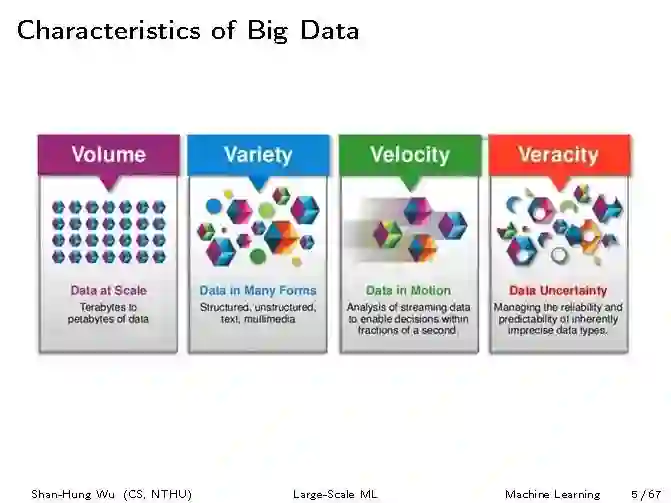 Characteristics of Big Data

Volume

Data at Scale
Terabytes to petabytes of data

Variety

Data in Many Forms
Structured, unstructured, text, multimedia

Velocity

Data in Motion
Analysis of streaming data to enable decisions within fractions of a second

Veracity

Data Uncertainty
Managing the reliability and predictability of inherently imprecise data types.

Shan-Hung Wu (CS, NTHU) Large-Scale ML Machine Learning 5 / 67